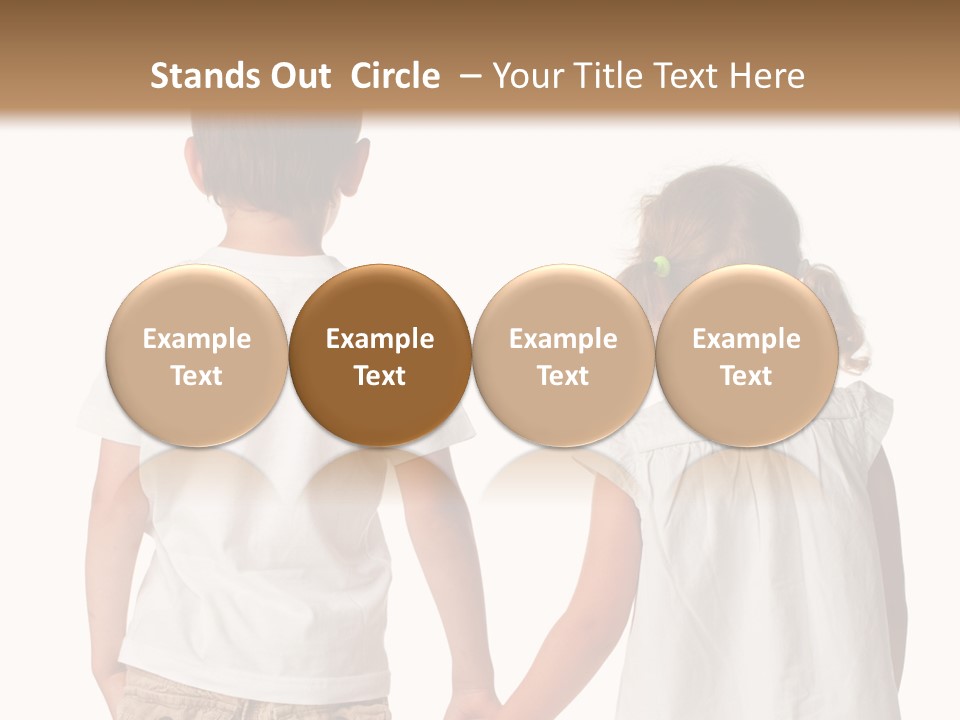 Stands Out Circle – Your Title Text Here

Example Text

Example Text

Example Text

Example Text